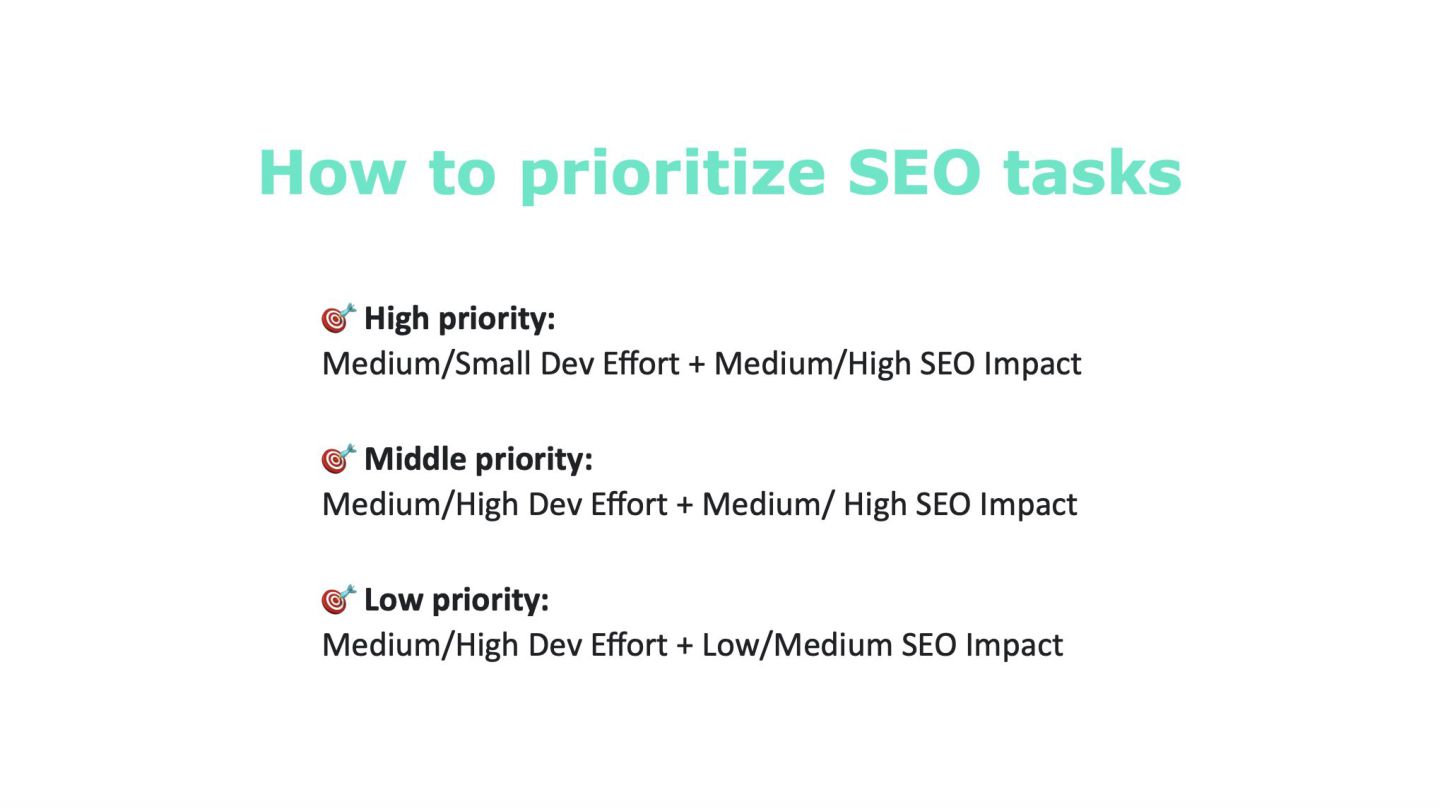 How to prioritize SEO tasks

🎯 High priority:
Medium/Small Dev Effort + Medium/High SEO Impact

🎯 Middle priority:
Medium/High Dev Effort + Medium/ High SEO Impact

🎯 Low priority:
Medium/High Dev Effort + Low/Medium SEO Impact